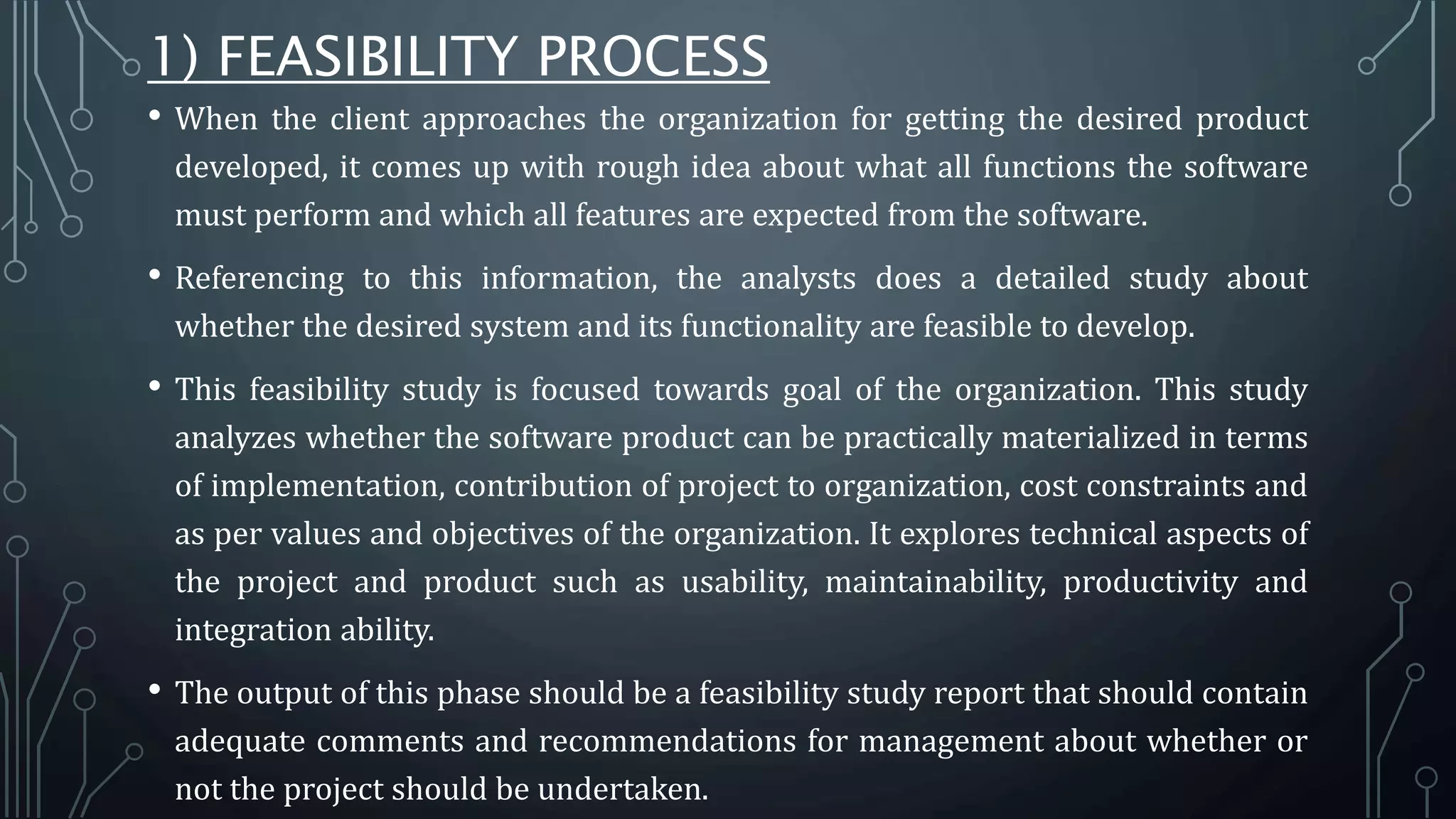 1) FEASIBILITY PROCESS

• When the client approaches the organization for getting the desired product developed, it comes up with rough idea about what all functions the software must perform and which all features are expected from the software.

• Referencing to this information, the analysts does a detailed study about whether the desired system and its functionality are feasible to develop.

• This feasibility study is focused towards goal of the organization. This study analyzes whether the software product can be practically materialized in terms of implementation, contribution of project to organization, cost constraints and as per values and objectives of the organization. It explores technical aspects of the project and product such as usability, maintainability, productivity and integration ability.

• The output of this phase should be a feasibility study report that should contain adequate comments and recommendations for management about whether or not the project should be undertaken.